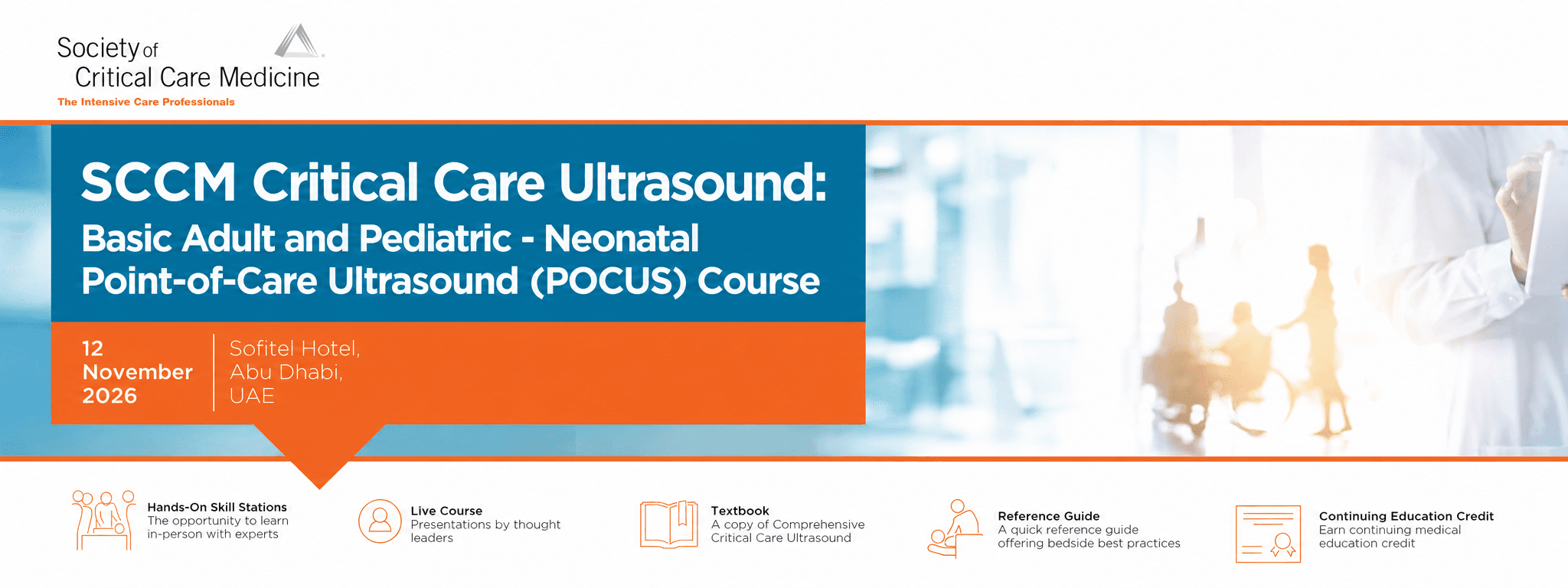 Society of
Critical Care Medicine
The Intensive Care Professionals

SCCM Critical Care Ultrasound:
Basic Adult and Pediatric - Neonatal Point-of-Care Ultrasound (POCUS) Course

12 November 2026

Sofitel Hotel, Abu Dhabi, UAE

Hands-On Skill Stations
The opportunity to learn in-person with experts

Live Course
Presentations by thought leaders

Textbook
A copy of Comprehensive Critical Care Ultrasound

Reference Guide
A quick reference guide offering bedside best practices

Continuing Education Credit
Earn continuing medical education credit